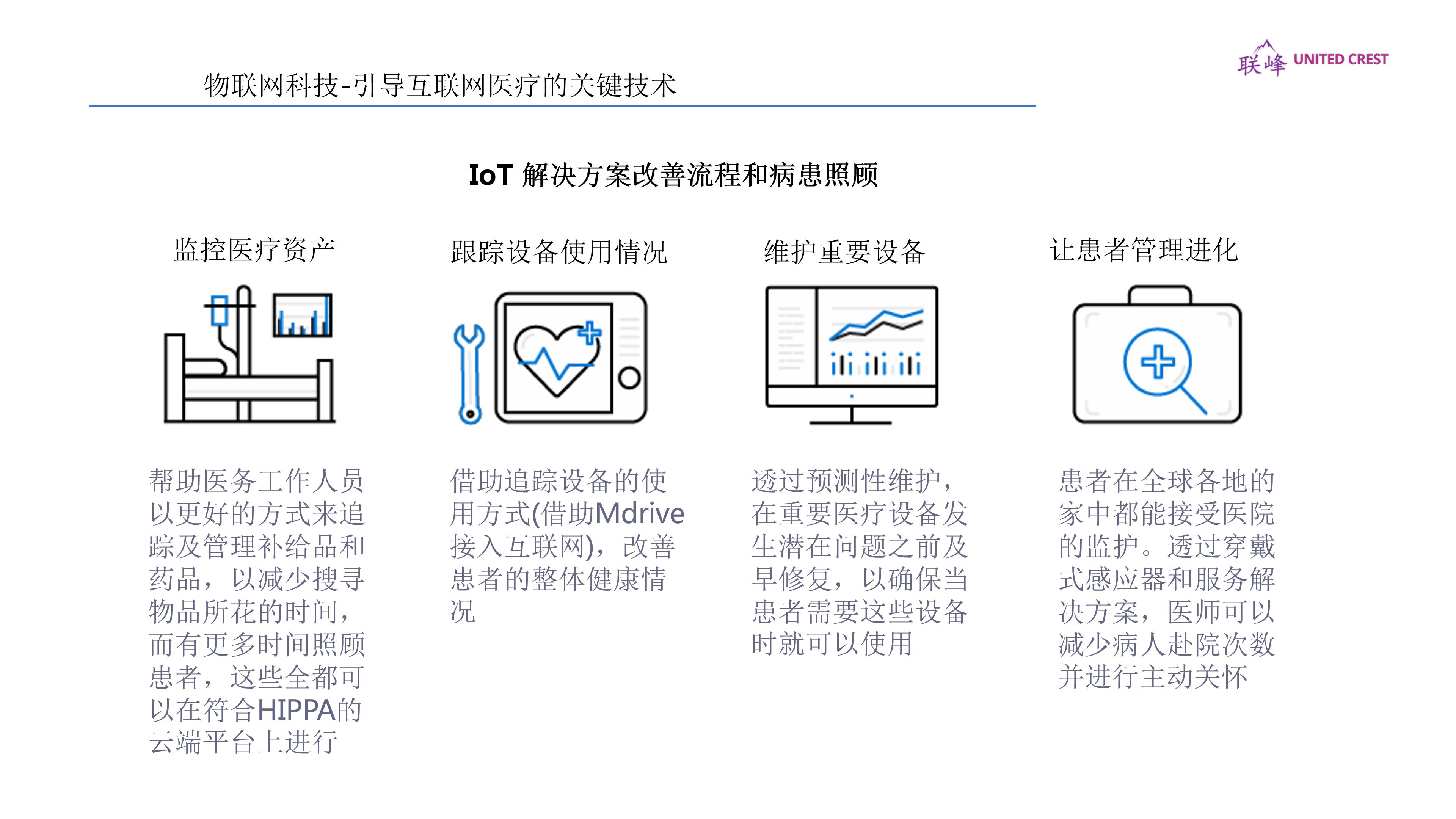 联峰 UNITED CREST

物联网科技-引导互联网医疗的关键技术

IoT 解决方案改善流程和病患照顾

监控医疗资产

帮助医务工作人员以更好的方式来追踪及管理补给品和药品，以减少搜寻物品所花的时间，而有更多时间照顾患者，这些全都可以在符合HIPPA的云端平台上进行

跟踪设备使用情况

借助追踪设备的使用方式(借助Mdrive接入互联网)，改善患者的整体健康情况

维护重要设备

透过预测性维护，在重要医疗设备发生潜在问题之前及早修复，以确保当患者需要这些设备时就可以使用

让患者管理进化

患者在全球各地的家中都能接受医院的监护。透过穿戴式感应器和服务解决方案，医师可以减少病人赴院次数并进行主动关怀